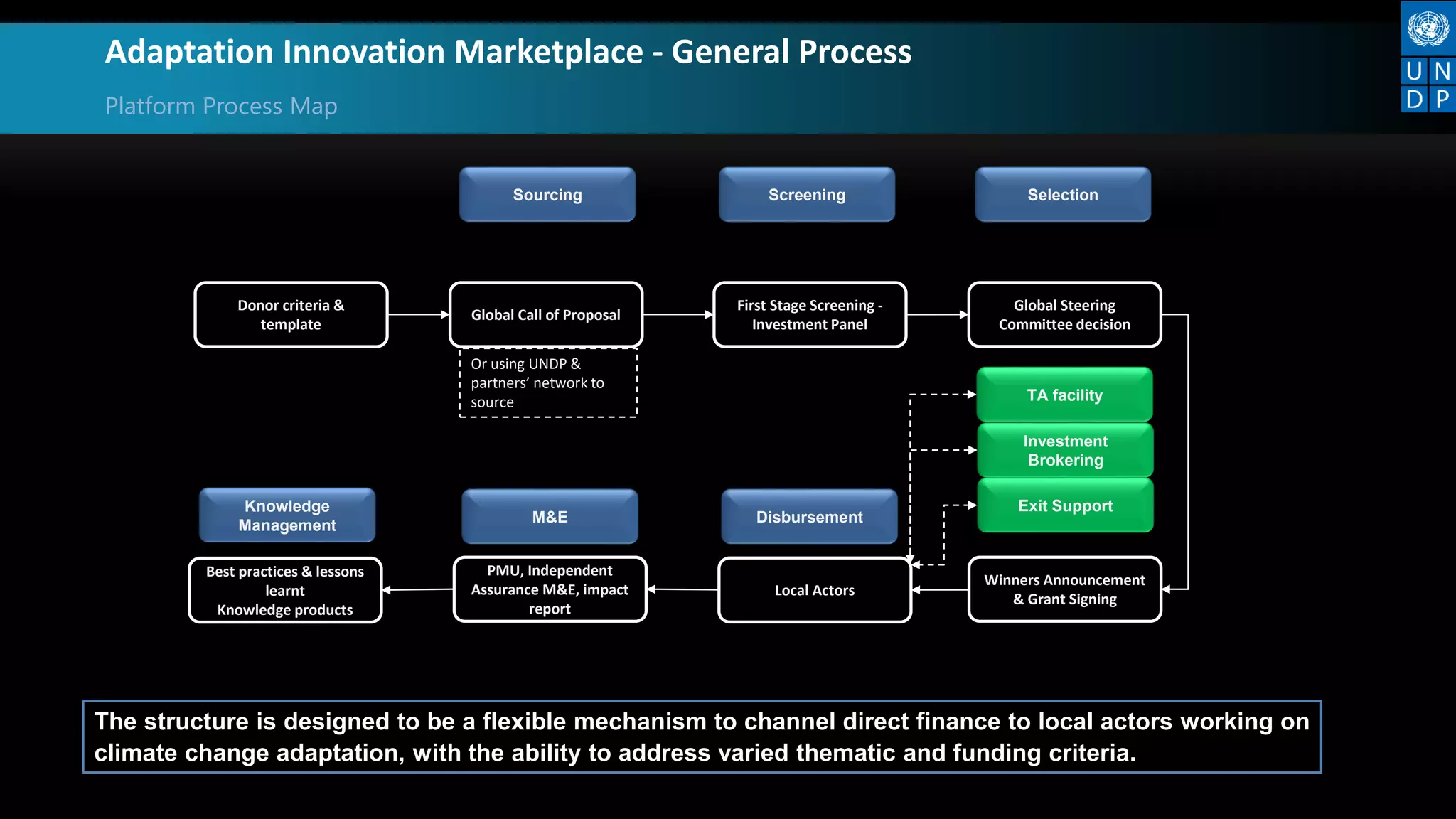 Adaptation Innovation Marketplace - General Process

Platform Process Map

U N
D P

Sourcing

Screening

Selection

Donor criteria & template

Global Call of Proposal

Or using UNDP & partners' network to source

First Stage Screening - Investment Panel

Global Steering Committee decision

TA facility

Investment Brokering

Exit Support

Knowledge Management

M&E

Disbursement

Best practices & lessons learnt
Knowledge products

PMU, Independent Assurance M&E, impact report

Local Actors

Winners Announcement & Grant Signing

The structure is designed to be a flexible mechanism to channel direct finance to local actors working on climate change adaptation, with the ability to address varied thematic and funding criteria.